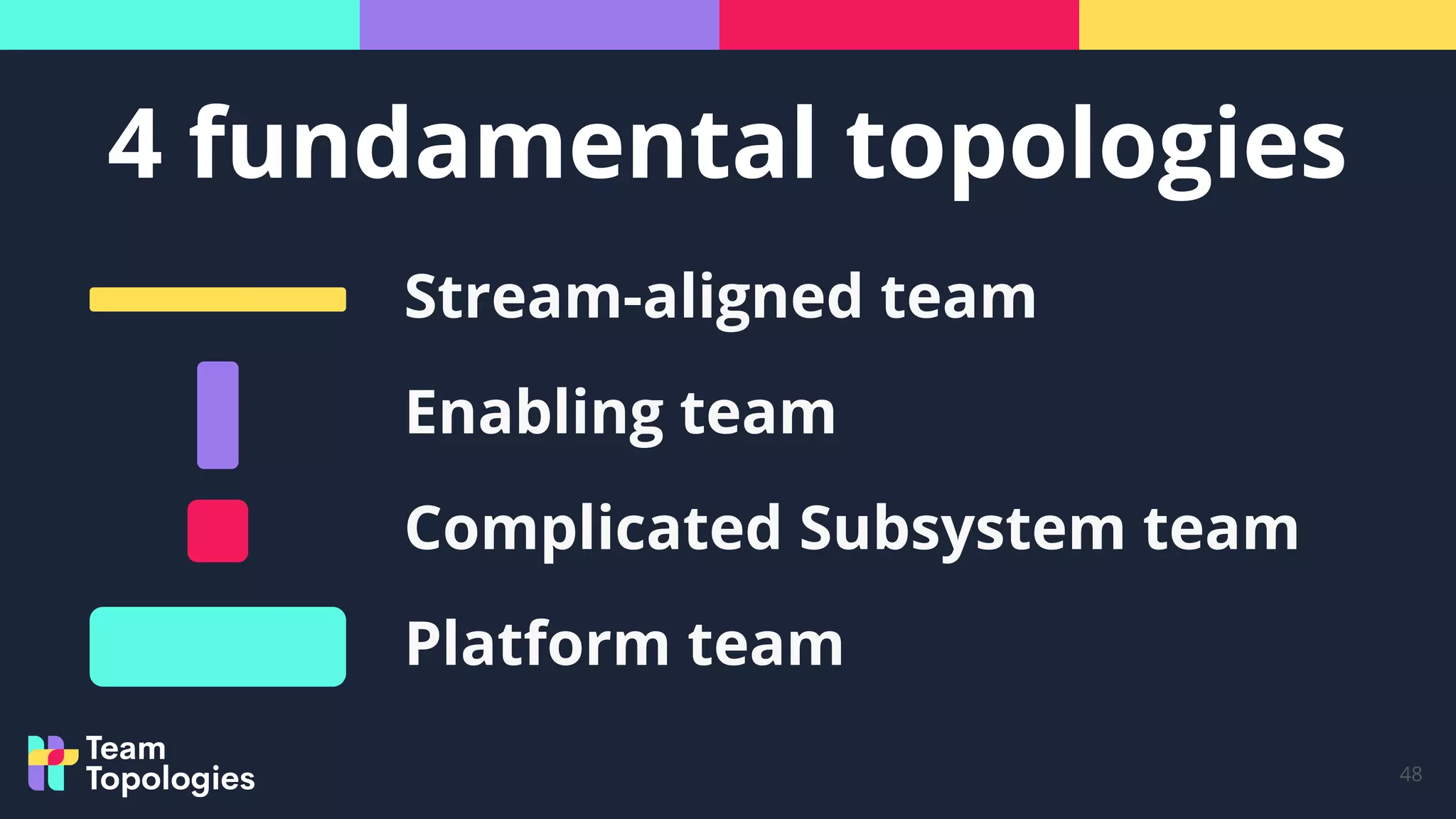 4 fundamental topologies

Stream-aligned team

Enabling team

Complicated Subsystem team

Platform team

Team Topologies

48